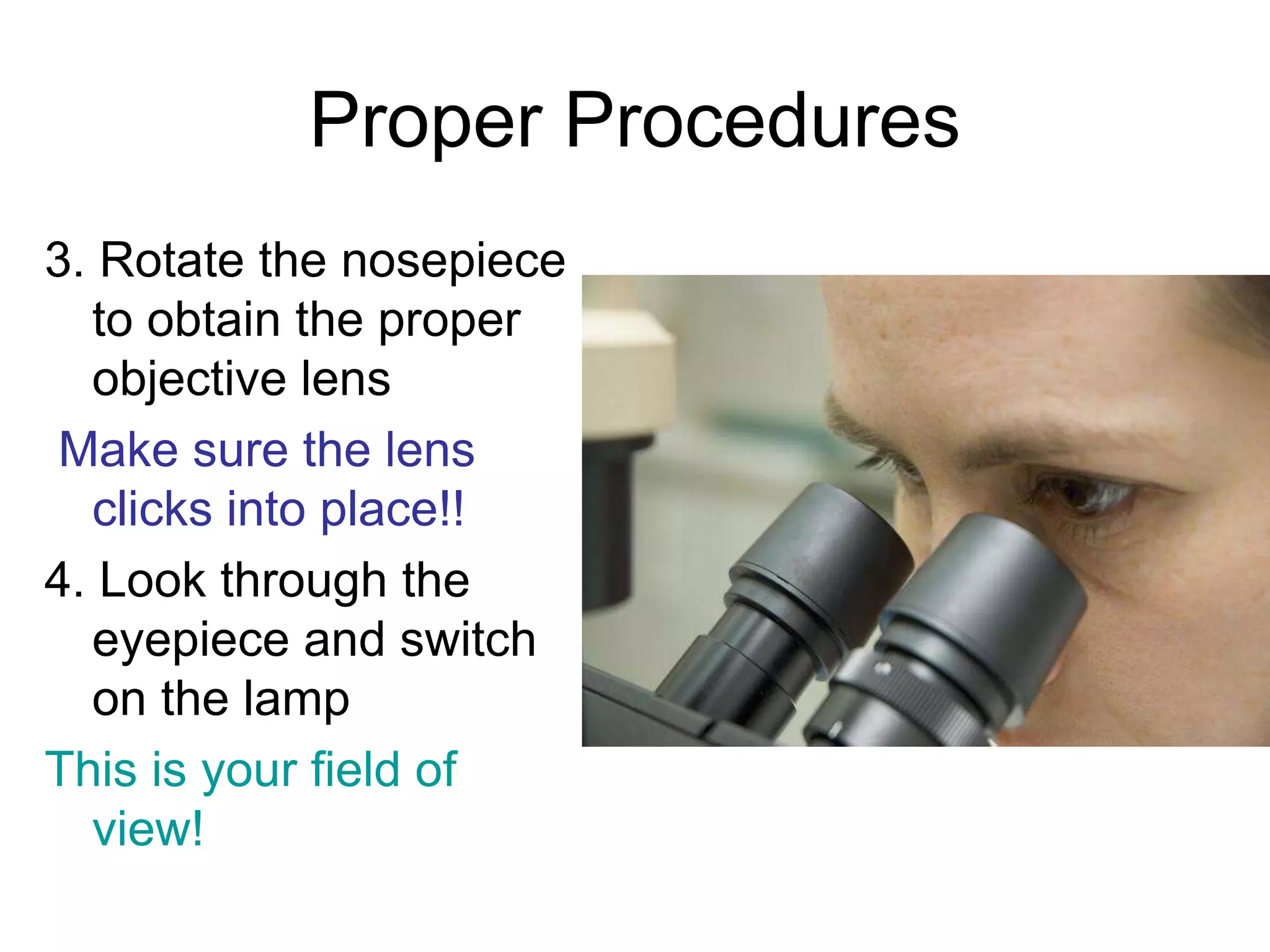 Proper Procedures

3. Rotate the nosepiece to obtain the proper objective lens

Make sure the lens clicks into place!!

4. Look through the eyepiece and switch on the lamp

This is your field of view!